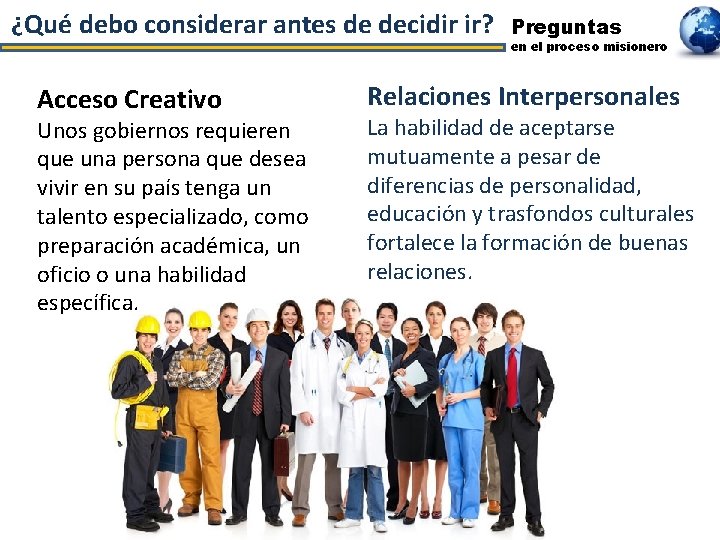 ¿Qué debo considerar antes de decidir ir?

Preguntas
en el proceso misionero

Acceso Creativo
Unos gobiernos requieren que una persona que desea vivir en su país tenga un talento especializado, como preparación académica, un oficio o una habilidad específica.

Relaciones Interpersonales
La habilidad de aceptarse mutuamente a pesar de diferencias de personalidad, educación y trasfondos culturales fortalece la formación de buenas relaciones.